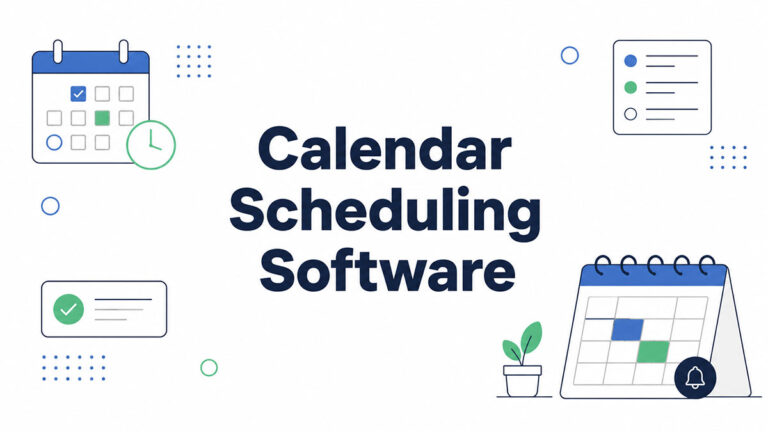 Calendar Scheduling Software